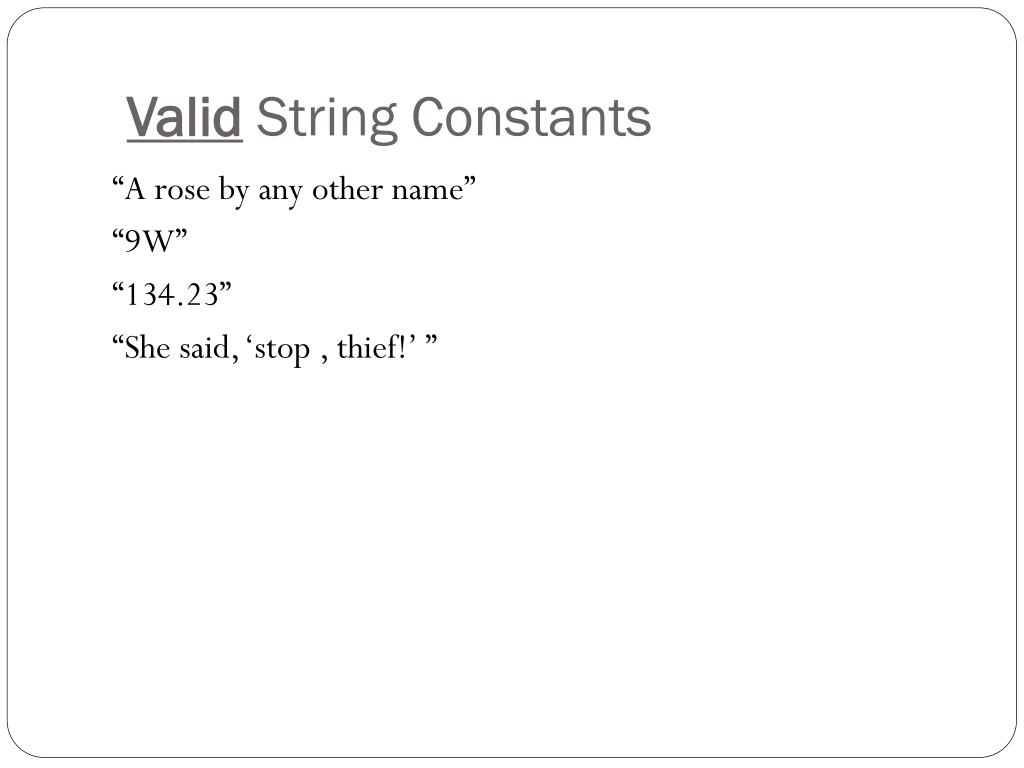 Valid String Constants

“A rose by any other name”

“9W”

“134.23”

“She said, ‘stop , thief!’ ”